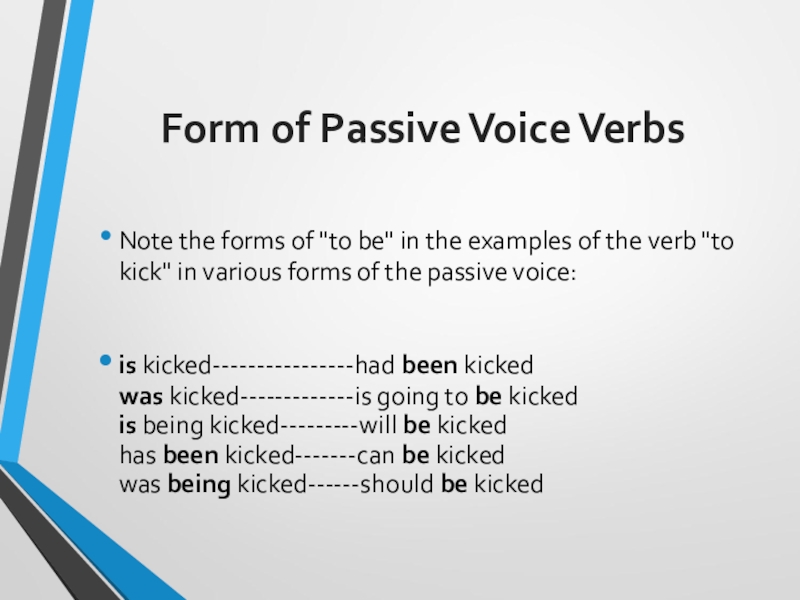 Form of Passive Voice Verbs

• Note the forms of "to be" in the examples of the verb "to kick" in various forms of the passive voice:

• is kicked----------------had been kicked
was kicked-------------is going to be kicked
is being kicked---------will be kicked
has been kicked-------can be kicked
was being kicked------should be kicked